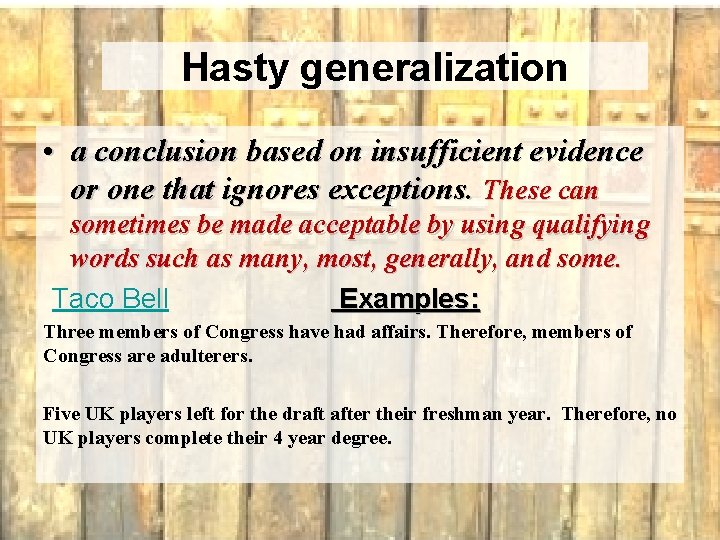 Hasty generalization

• a conclusion based on insufficient evidence or one that ignores exceptions. These can sometimes be made acceptable by using qualifying words such as many, most, generally, and some.

Taco Bell

Examples:

Three members of Congress have had affairs. Therefore, members of Congress are adulterers.

Five UK players left for the draft after their freshman year. Therefore, no UK players complete their 4 year degree.